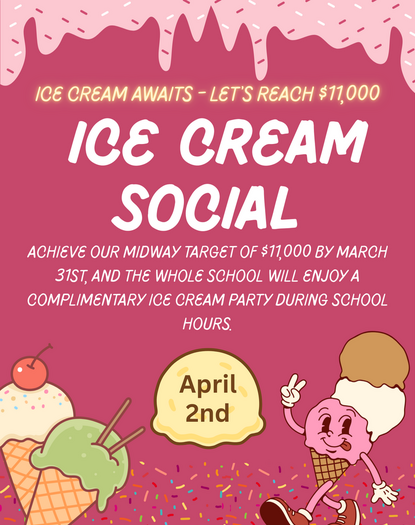 ICE CREAM AWAITS - LET'S REACH $11,000

ICE CREAM SOCIAL

ACHIEVE OUR MIDWAY TARGET OF $11,000 BY MARCH 31ST, AND THE WHOLE SCHOOL WILL ENJOY A COMPLIMENTARY ICE CREAM PARTY DURING SCHOOL HOURS.

April 2nd